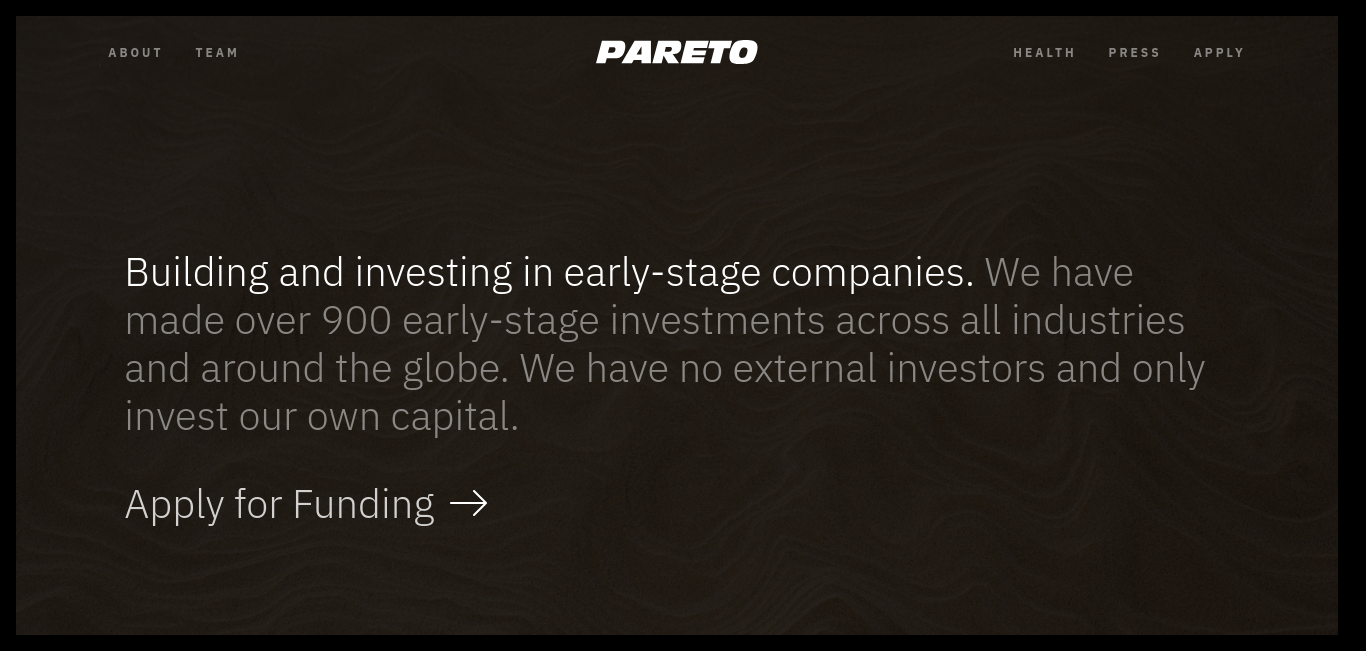 ABOUT TEAM

PARETO

HEALTH PRESS APPLY

Building and investing in early-stage companies. We have made over 900 early-stage investments across all industries and around the globe. We have no external investors and only invest our own capital.

Apply for Funding →